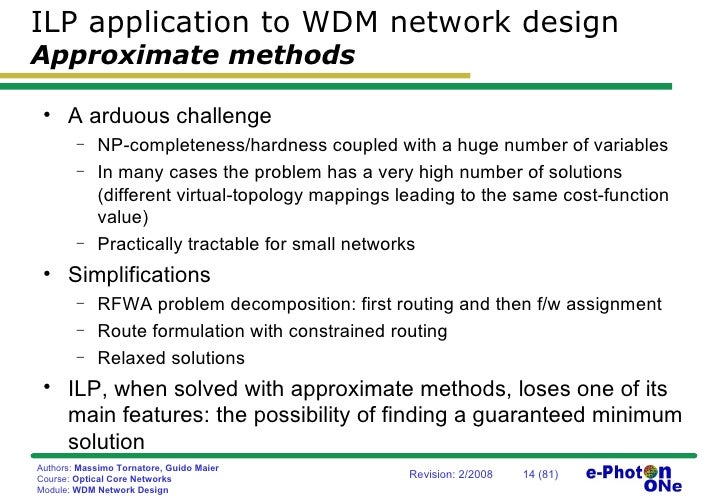 ILP application to WDM network design
Approximate methods

• A arduous challenge
– NP-completeness/hardness coupled with a huge number of variables
– In many cases the problem has a very high number of solutions (different virtual-topology mappings leading to the same cost-function value)
– Practically tractable for small networks
• Simplifications
– RFWA problem decomposition: first routing and then f/w assignment
– Route formulation with constrained routing
– Relaxed solutions
• ILP, when solved with approximate methods, loses one of its main features: the possibility of finding a guaranteed minimum solution

Authors: Massimo Tornatore, Guido Maier
Course: Optical Core Networks
Module: WDM Network Design

Revision: 2/2008

14 (81)

e-Photon ONe